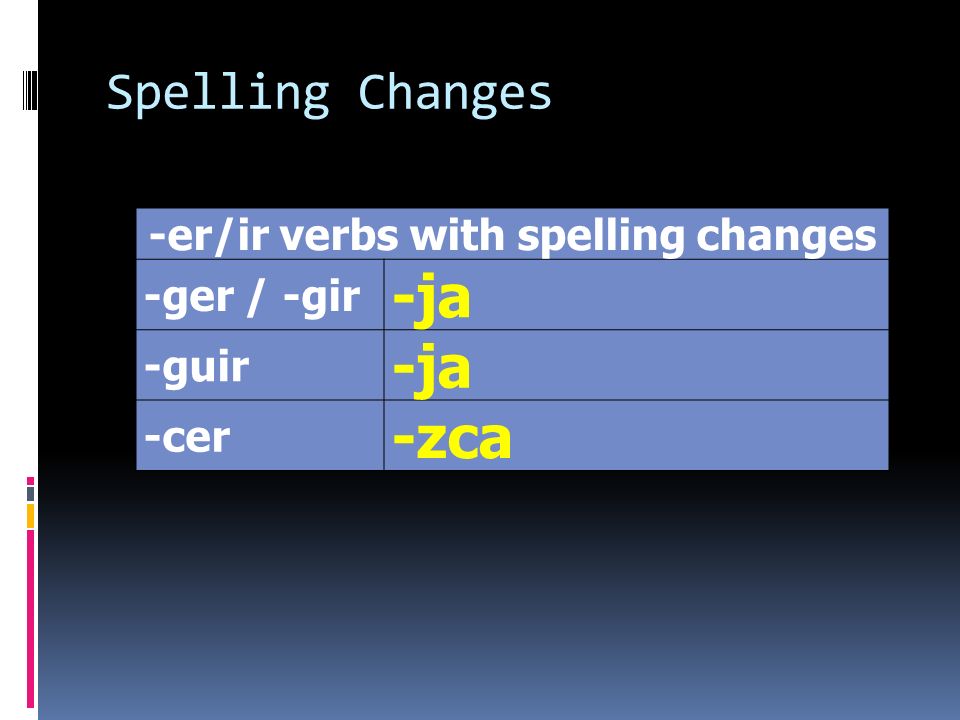 Spelling Changes

| -er/ir verbs with spelling changes | |
|---|---|
| -ger / -gir | -ja |
| -guir | -ja |
| -cer | -zca |